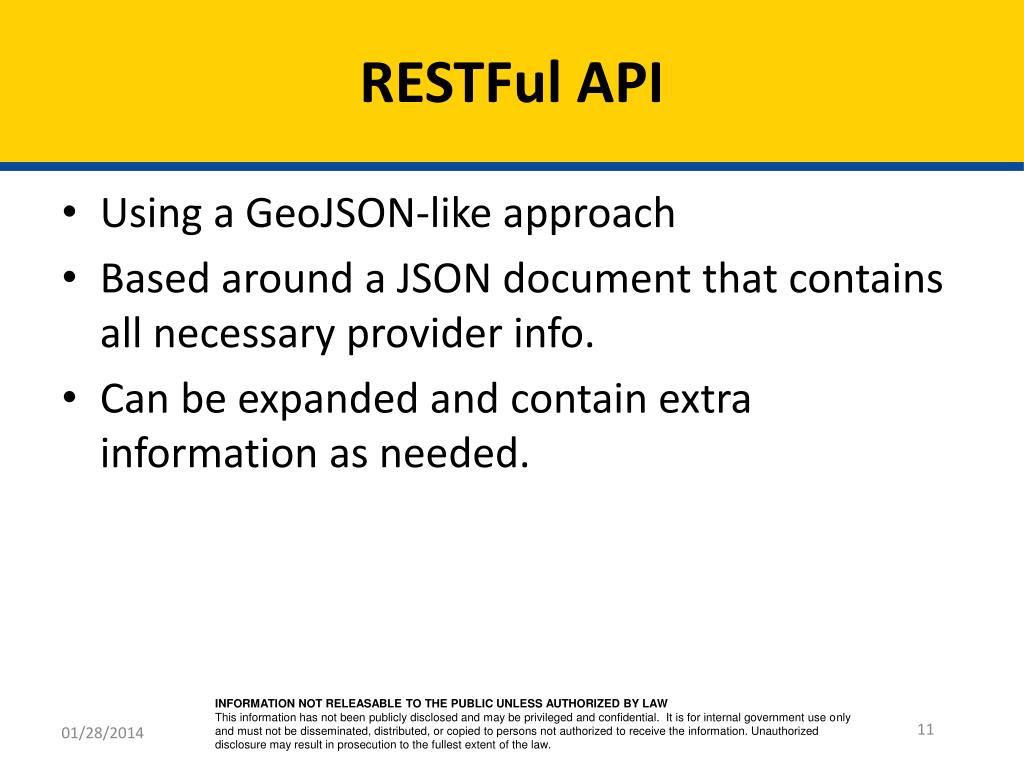 RESTFul API

• Using a GeoJSON-like approach
• Based around a JSON document that contains all necessary provider info.
• Can be expanded and contain extra information as needed.

01/28/2014

INFORMATION NOT RELEASABLE TO THE PUBLIC UNLESS AUTHORIZED BY LAW
This information has not been publicly disclosed and may be privileged and confidential. It is for internal government use only and must not be disseminated, distributed, or copied to persons not authorized to receive the information. Unauthorized disclosure may result in prosecution to the fullest extent of the law.

11